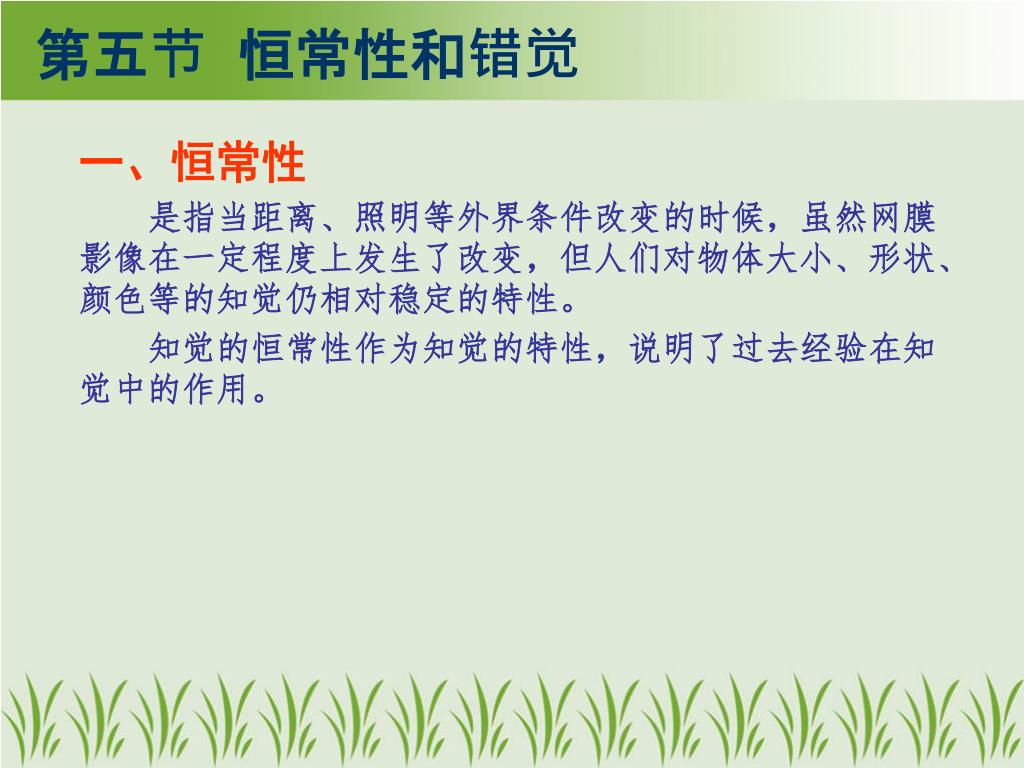 第五节 恒常性和错觉

一、恒常性

是指当距离、照明等外界条件改变的时候，虽然网膜影像在一定程度上发生了改变，但人们对物体大小、形状、颜色等的知觉仍相对稳定的特性。

知觉的恒常性作为知觉的特性，说明了过去经验在知觉中的作用。